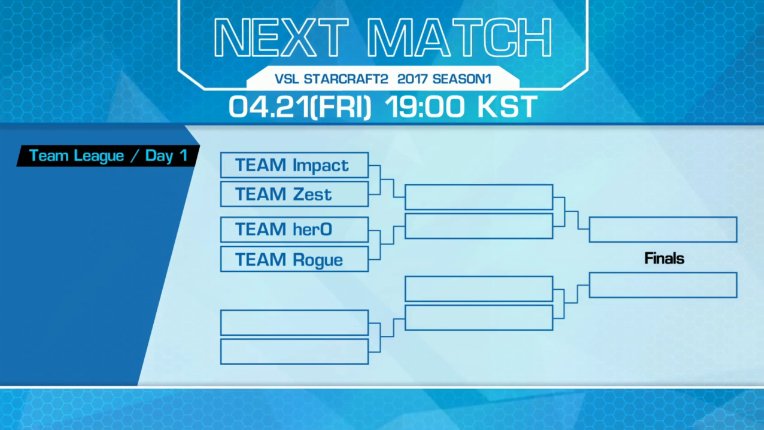 NEXT MATCH

VSL STARCRAFT2 2017 SEASON1

04.21(FRI) 19:00 KST

Team League / Day 1

TEAM Impact

TEAM Zest

TEAM herO

TEAM Rogue

Finals